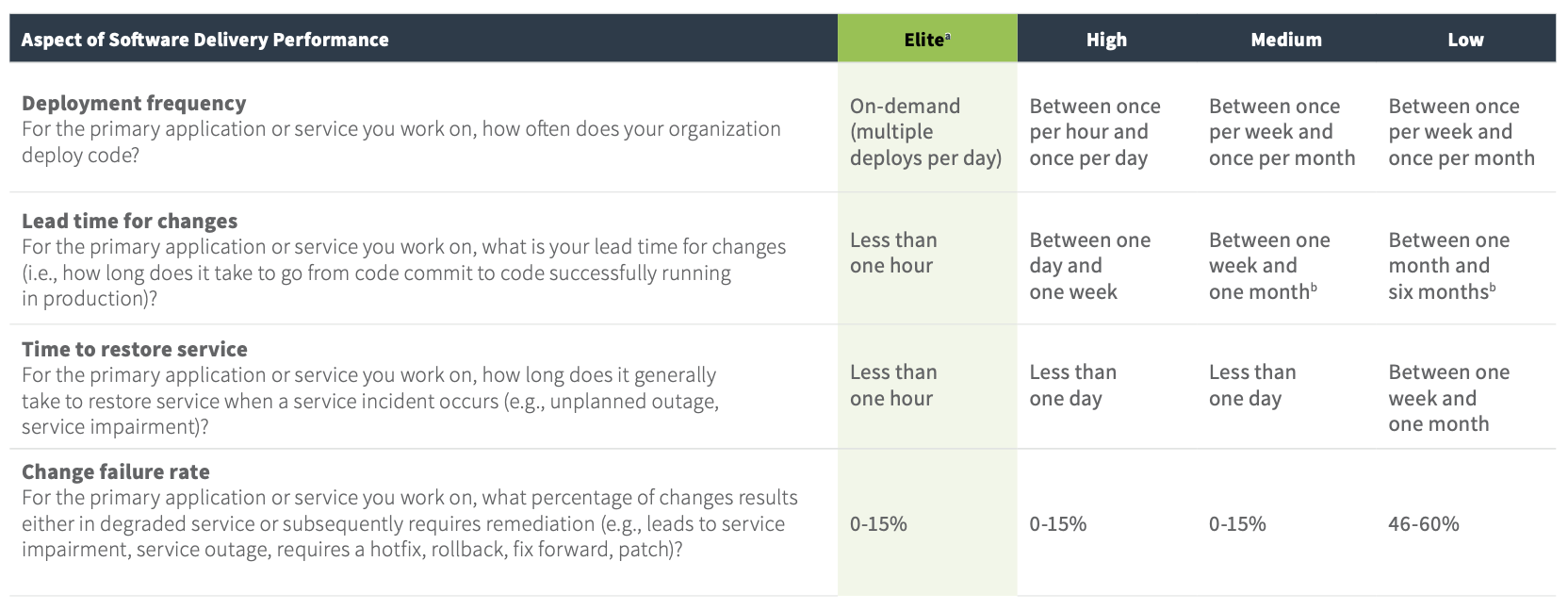 | Aspect of Software Delivery Performance | Elite$^a$ | High | Medium | Low |
|---|---|---|---|---|
| **Deployment frequency** For the primary application or service you work on, how often does your organization deploy code? | On-demand (multiple deploys per day) | Between once per hour and once per day | Between once per week and once per month | Between once per week and once per month |
| **Lead time for changes** For the primary application or service you work on, what is your lead time for changes (i.e., how long does it take to go from code commit to code successfully running in production)? | Less than one hour | Between one day and one week | Between one week and one month$^b$ | Between one month and six months$^b$ |
| **Time to restore service** For the primary application or service you work on, how long does it generally take to restore service when a service incident occurs (e.g., unplanned outage, service impairment)? | Less than one hour | Less than one day | Less than one day | Between one week and one month |
| **Change failure rate** For the primary application or service you work on, what percentage of changes results either in degraded service or subsequently requires remediation (e.g., leads to service impairment, service outage, requires a hotfix, rollback, fix forward, patch)? | 0-15% | 0-15% | 0-15% | 46-60% |